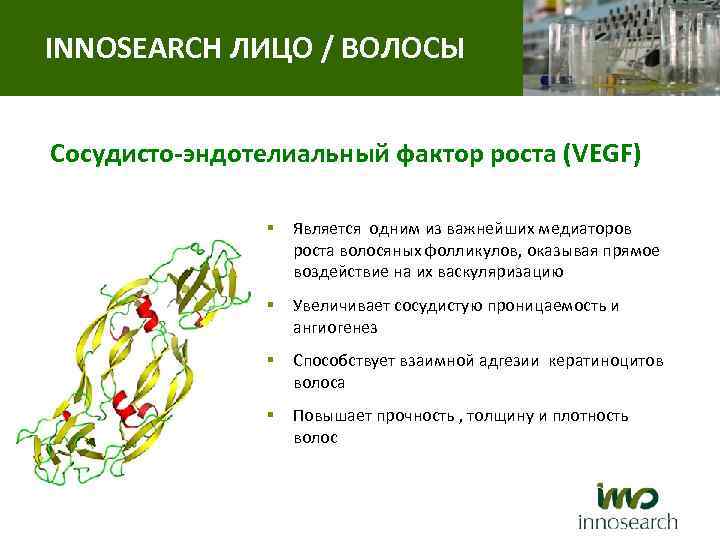 INNOSEARCH ЛИЦО / ВОЛОСЫ

Сосудисто-эндотелиальный фактор роста (VEGF)

▪ Является одним из важнейших медиаторов роста волосяных фолликулов, оказывая прямое воздействие на их васкуляризацию

▪ Увеличивает сосудистую проницаемость и ангиогенез

▪ Способствует взаимной адгезии кератиноцитов волоса

▪ Повышает прочность , толщину и плотность волос

inno
innosearch